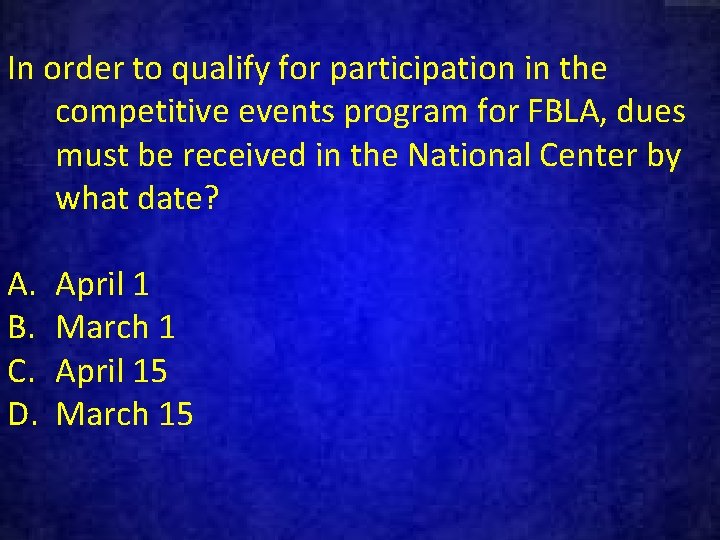 In order to qualify for participation in the competitive events program for FBLA, dues must be received in the National Center by what date?

A. April 1
B. March 1
C. April 15
D. March 15